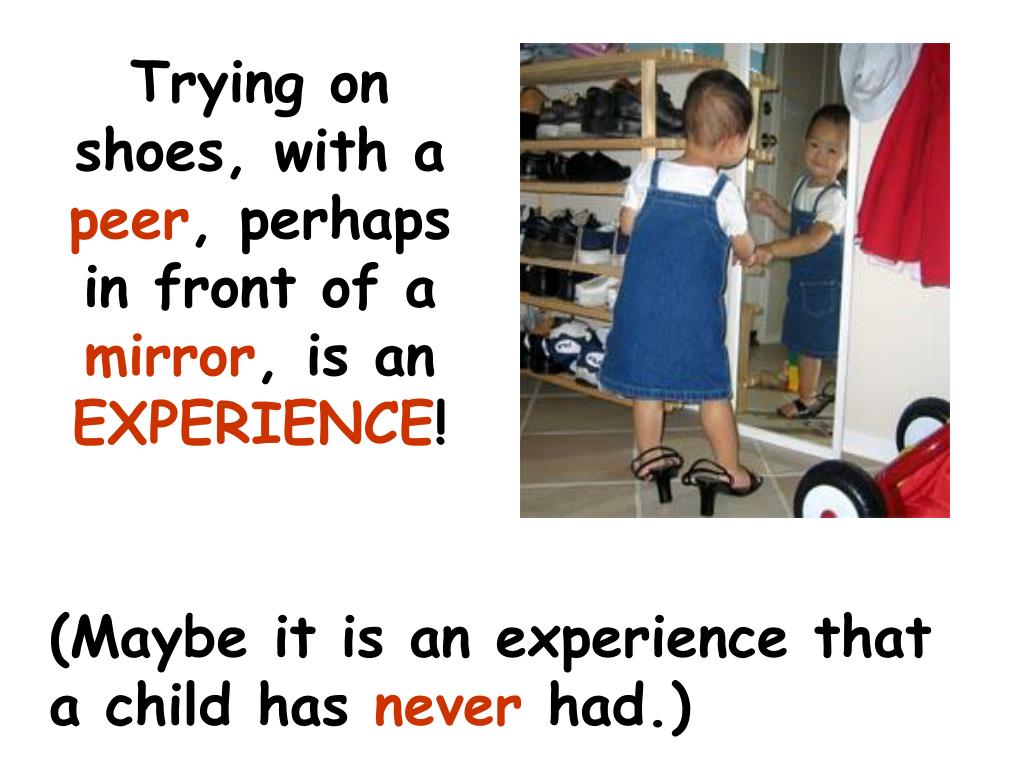 Trying on shoes, with a peer, perhaps in front of a mirror, is an EXPERIENCE!

(Maybe it is an experience that a child has never had.)